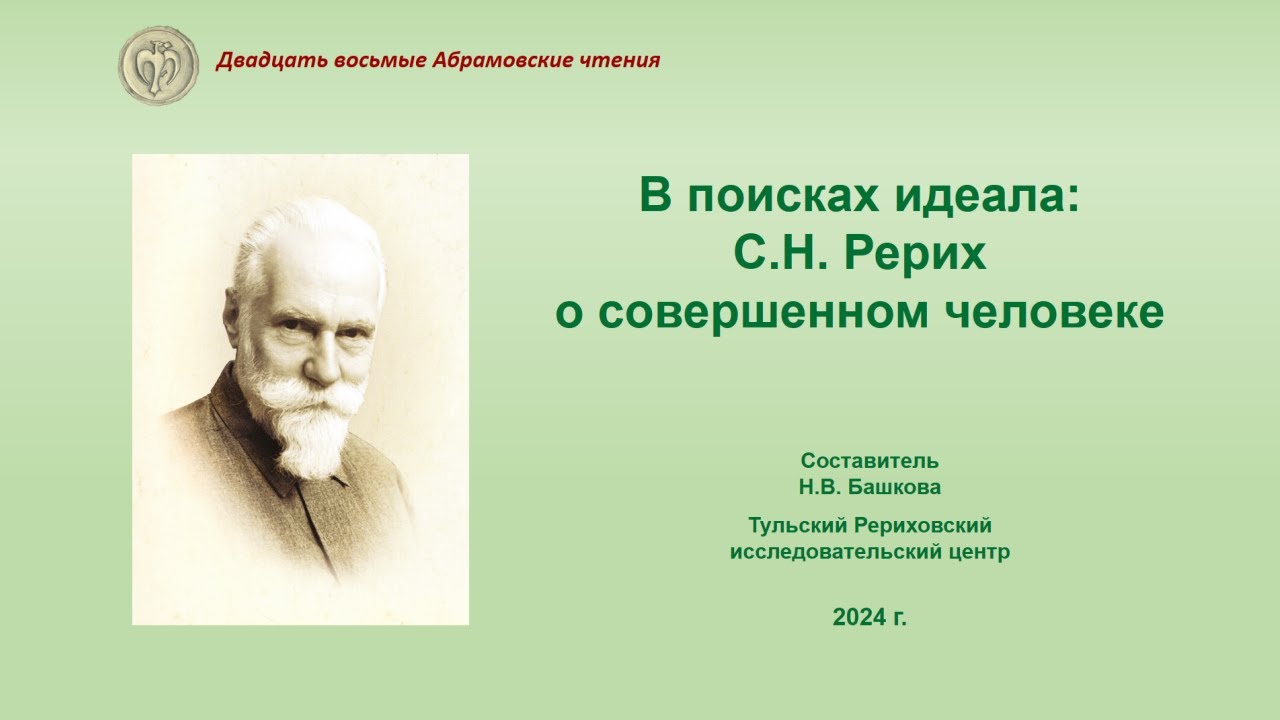 Двадцать восьмые Абрамовские чтения

В поисках идеала:
С.Н. Рерих
о совершенном человеке

Составитель
Н.В. Башкова

Тульский Рериховский
исследовательский центр

2024 г.